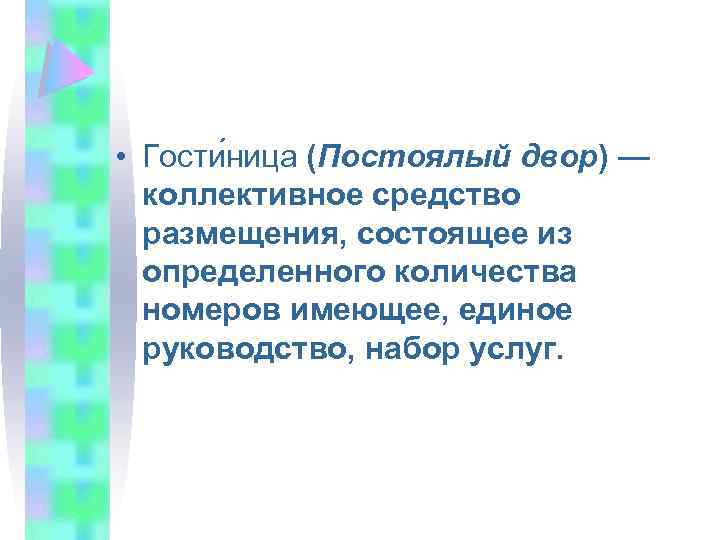 • Гости́ница (Постоялый двор) — коллективное средство размещения, состоящее из определенного количества номеров имеющее, единое руководство, набор услуг.